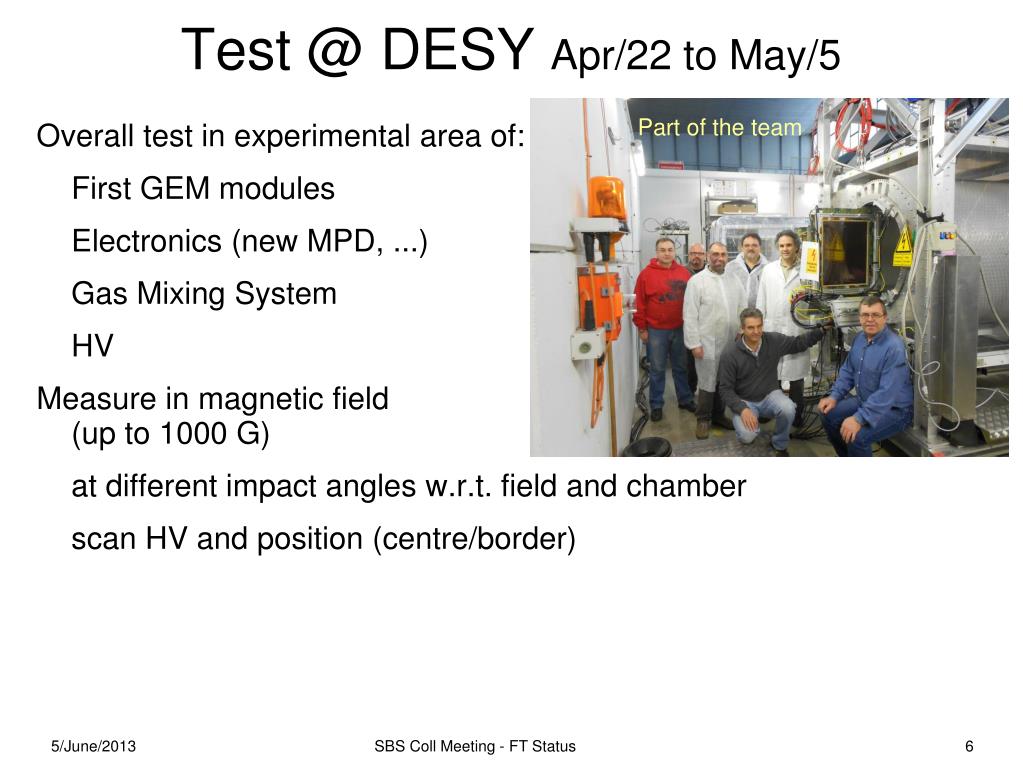 Test @ DESY Apr/22 to May/5

Overall test in experimental area of:

First GEM modules

Electronics (new MPD, ...)

Gas Mixing System

HV

Measure in magnetic field (up to 1000 G)

at different impact angles w.r.t. field and chamber

scan HV and position (centre/border)

Part of the team

5/June/2013

SBS Coll Meeting - FT Status

6